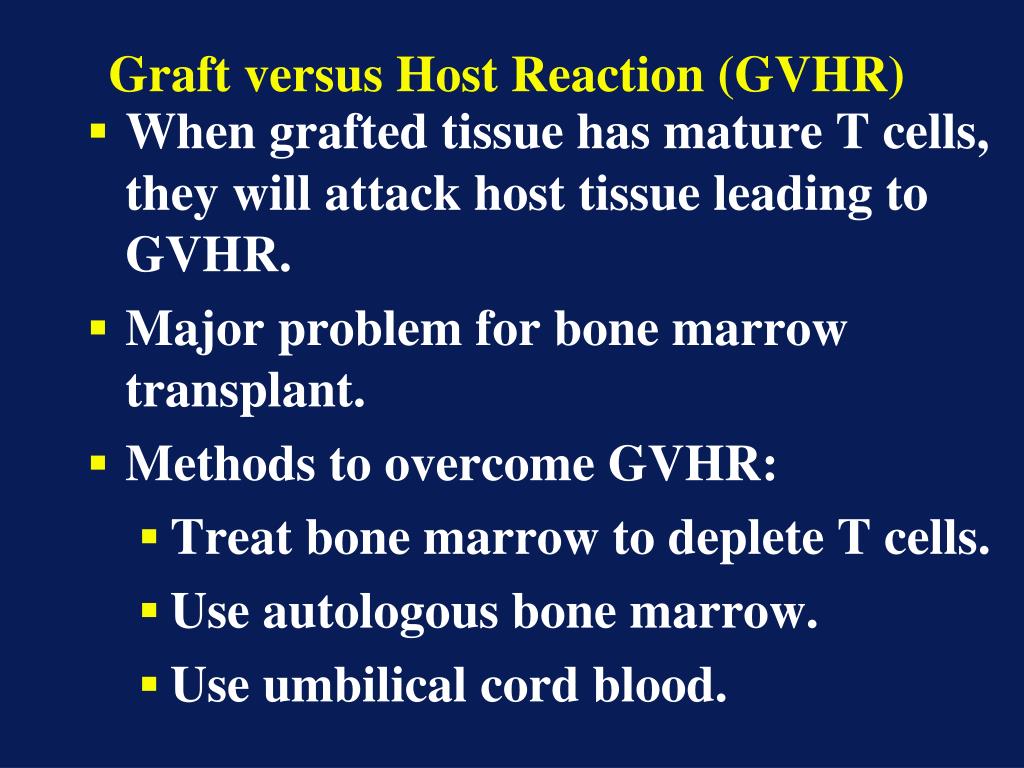 Graft versus Host Reaction (GVHR)

▪ When grafted tissue has mature T cells, they will attack host tissue leading to GVHR.

▪ Major problem for bone marrow transplant.

▪ Methods to overcome GVHR:

▪ Treat bone marrow to deplete T cells.

▪ Use autologous bone marrow.

▪ Use umbilical cord blood.